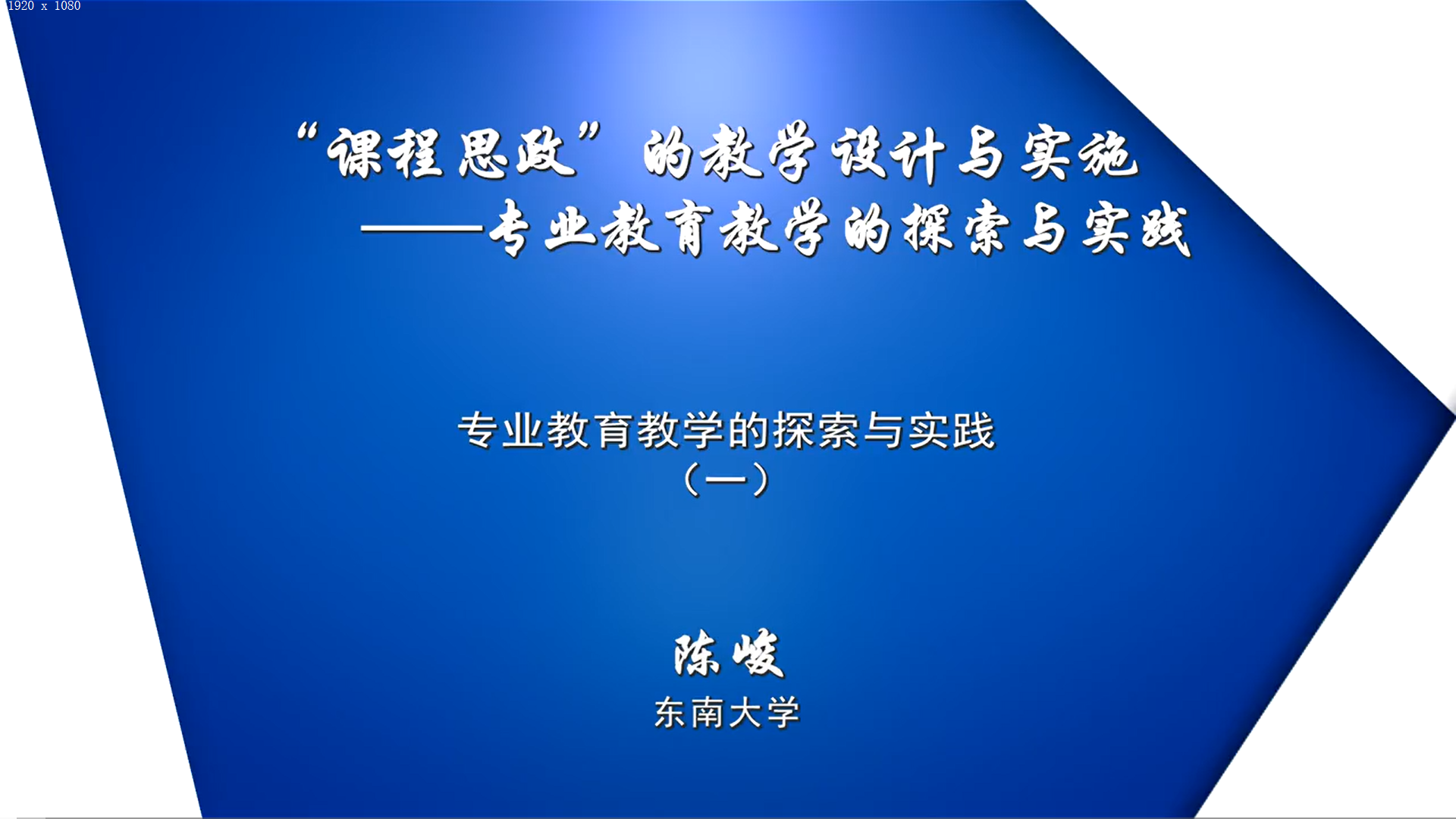 1920 x 1080

“课程思政”的教学设计与实施
——专业教育教学的探索与实践

专业教育教学的探索与实践
（一）

陈峻
东南大学